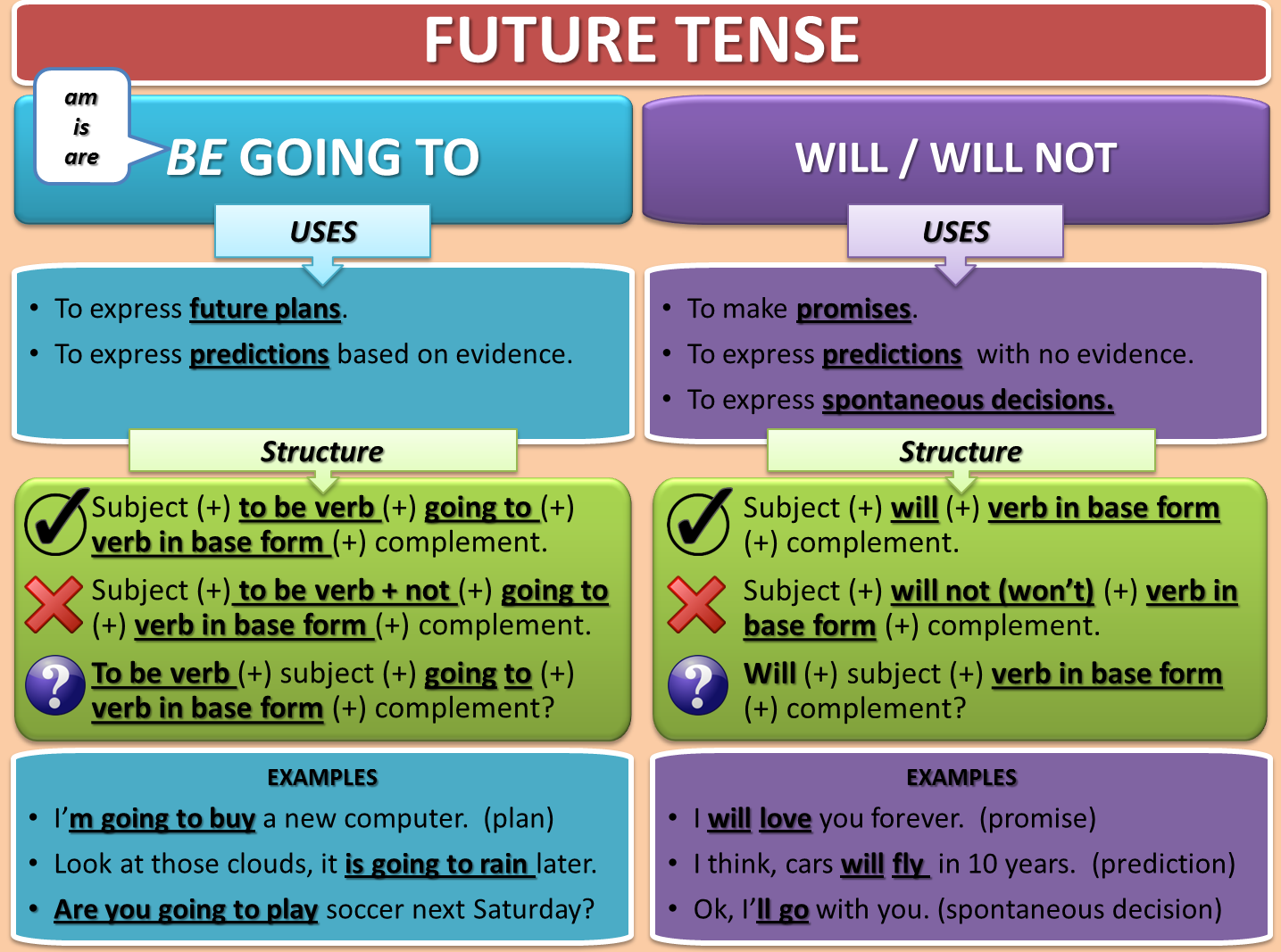 FUTURE TENSE

am
is
are

BE GOING TO

USES

• To express future plans.
• To express predictions based on evidence.

Structure

Subject (+) to be verb (+) going to (+) verb in base form (+) complement.

Subject (+) to be verb + not (+) going to (+) verb in base form (+) complement.

To be verb (+) subject (+) going to (+) verb in base form (+) complement?

EXAMPLES

• I'm going to buy a new computer. (plan)
• Look at those clouds, it is going to rain later.
• Are you going to play soccer next Saturday?

WILL / WILL NOT

USES

• To make promises.
• To express predictions with no evidence.
• To express spontaneous decisions.

Structure

Subject (+) will (+) verb in base form (+) complement.

Subject (+) will not (won't) (+) verb in base form (+) complement.

Will (+) subject (+) verb in base form (+) complement?

EXAMPLES

• I will love you forever. (promise)
• I think, cars will fly in 10 years. (prediction)
• Ok, I'll go with you. (spontaneous decision)